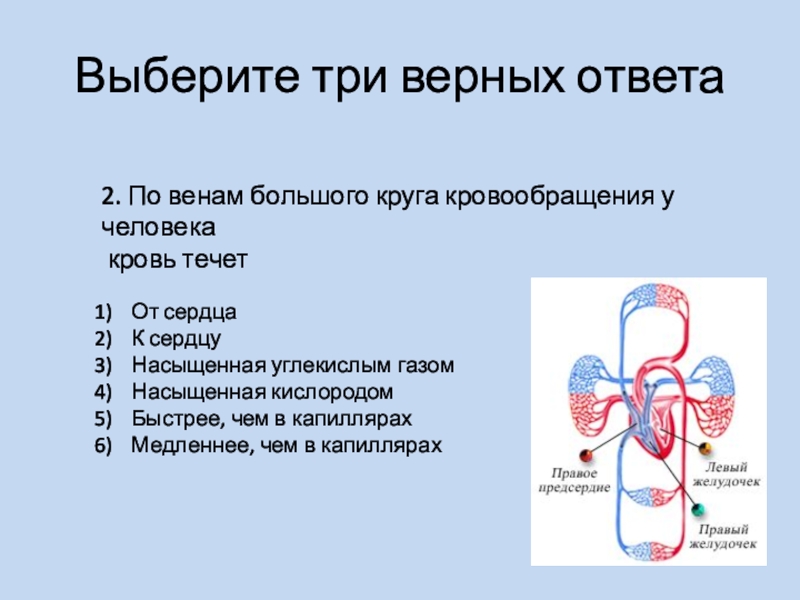 Выберите три верных ответа

2. По венам большого круга кровообращения у человека
кровь течет

1) От сердца
2) К сердцу
3) Насыщенная углекислым газом
4) Насыщенная кислородом
5) Быстрее, чем в капиллярах
6) Медленнее, чем в капиллярах

Правое предсердие
Левый желудочек
Правый желудочек